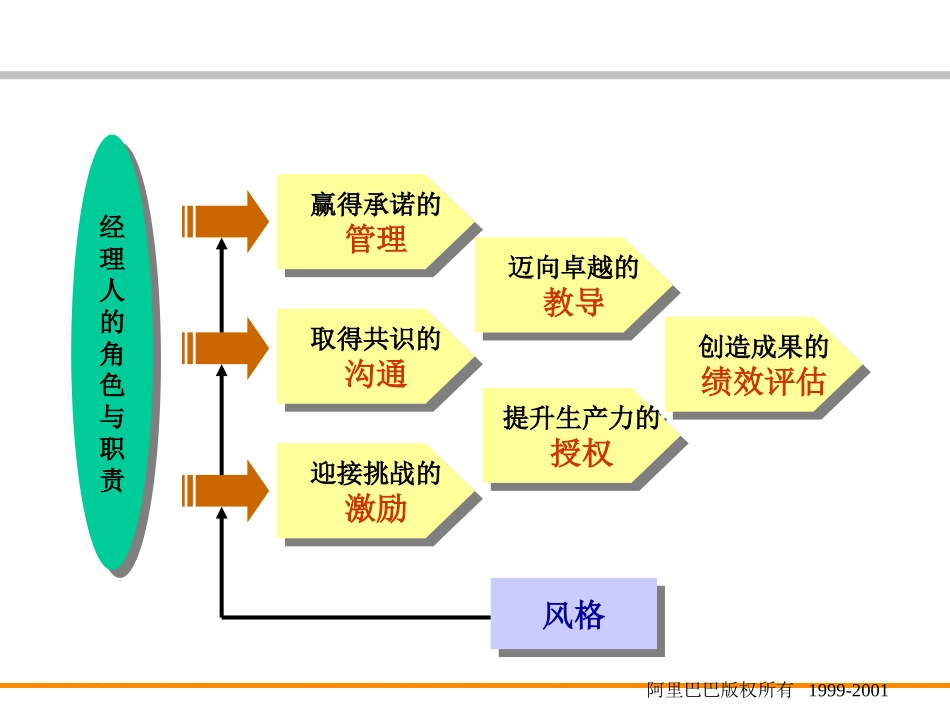 经理人的角色与职责

赢得承诺的
管理

取得共识的
沟通

迎接挑战的
激励

迈向卓越的
教导

提升生产力的
授权

创造成果的
绩效评估

风格

阿里巴巴版权所有 1999-2001